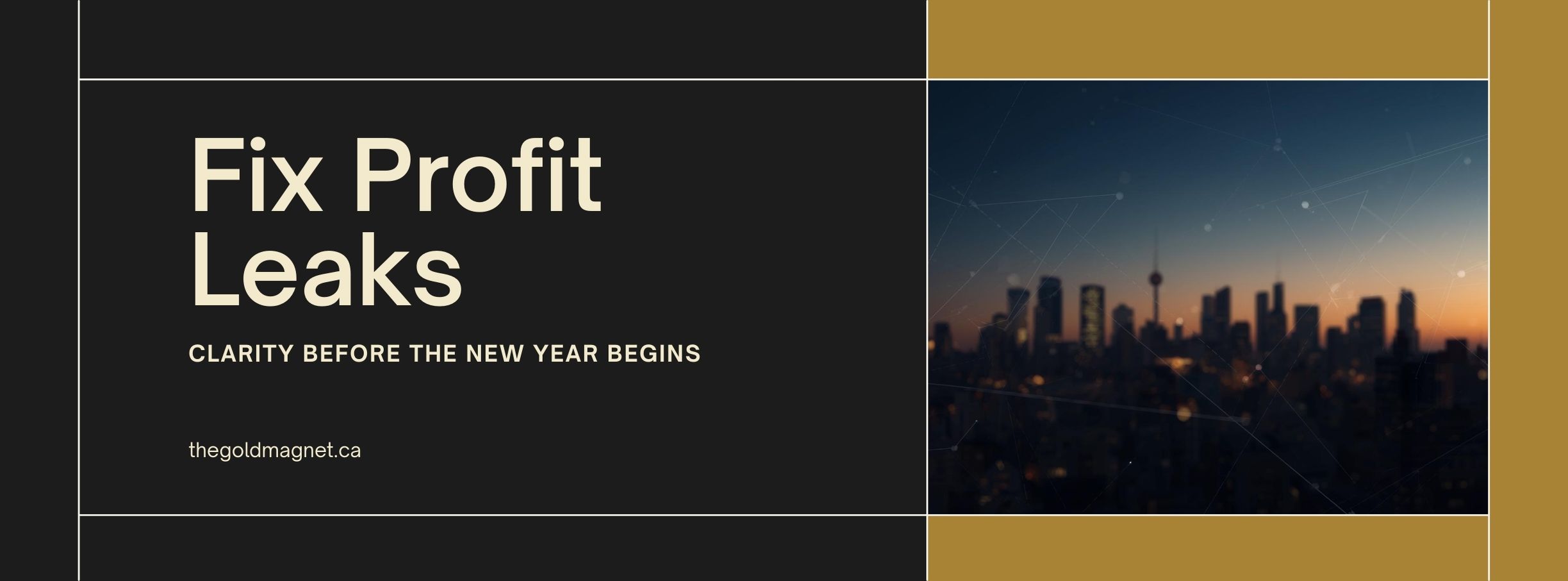 Fix Profit Leaks

CLARITY BEFORE THE NEW YEAR BEGINS

thegoldmagnet.ca